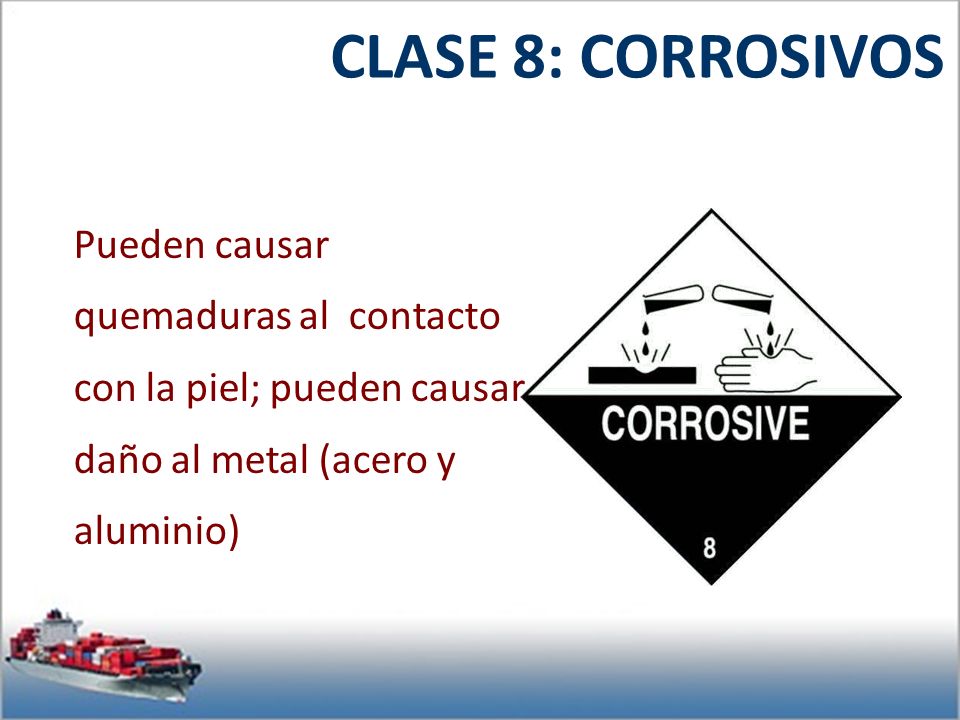 CLASE 8: CORROSIVOS

Pueden causar quemaduras al contacto con la piel; pueden causar daño al metal (acero y aluminio)

CORROSIVE

8